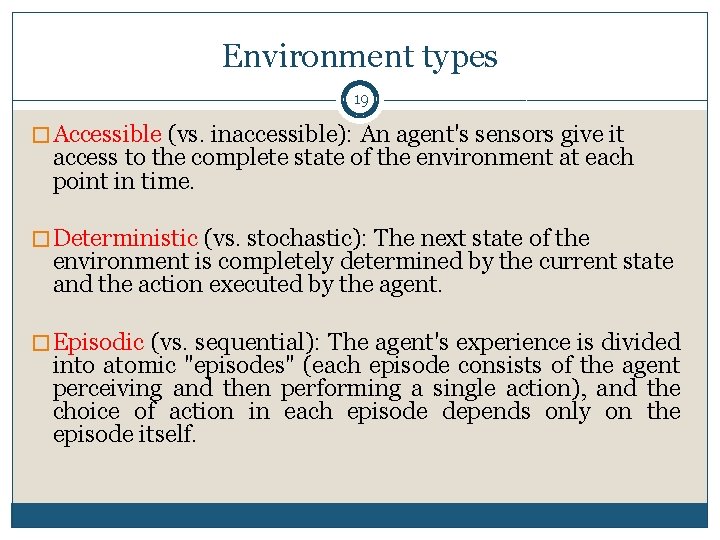 Environment types

19

□ Accessible (vs. inaccessible): An agent's sensors give it access to the complete state of the environment at each point in time.

□ Deterministic (vs. stochastic): The next state of the environment is completely determined by the current state and the action executed by the agent.

□ Episodic (vs. sequential): The agent's experience is divided into atomic "episodes" (each episode consists of the agent perceiving and then performing a single action), and the choice of action in each episode depends only on the episode itself.